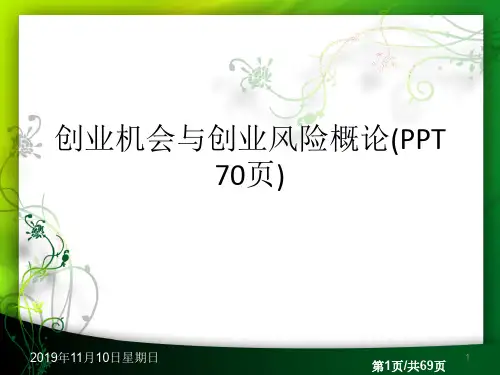 创业机会与创业风险概论(PPT 70页)

2019年11月10日星期日

1

第1页/共69页